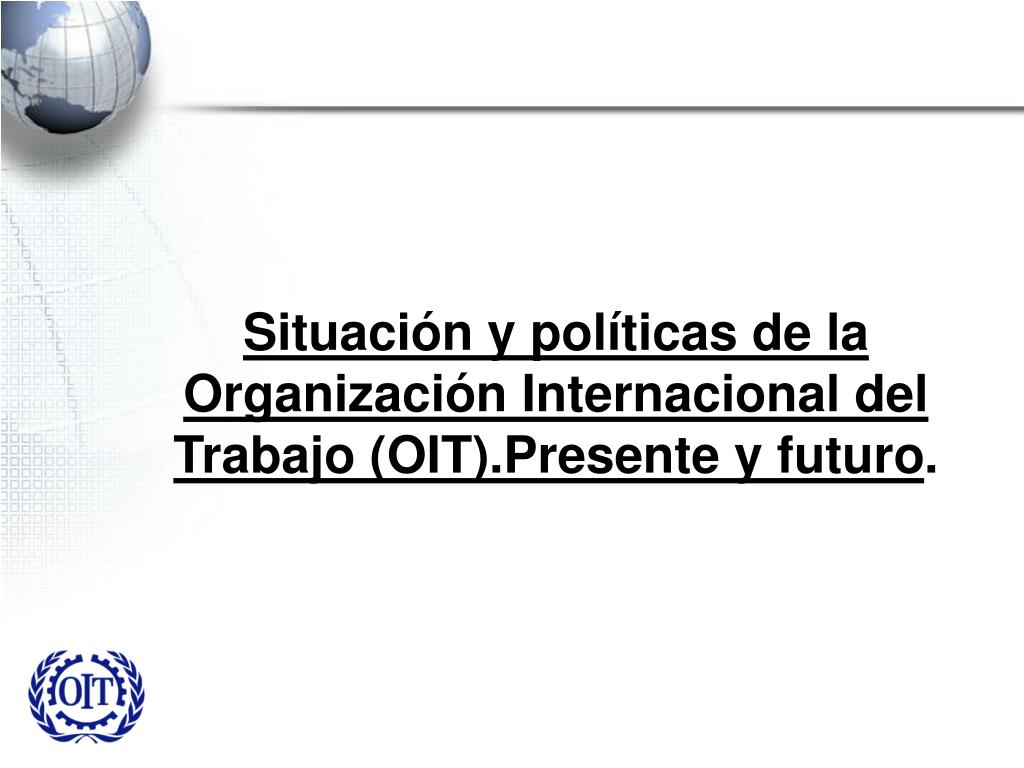 Situación y políticas de la Organización Internacional del Trabajo (OIT).Presente y futuro.

OIT